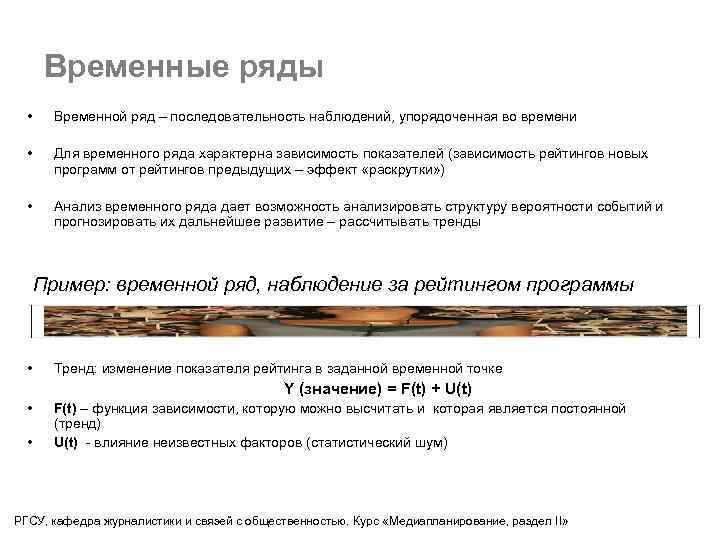 Временные ряды

• Временной ряд – последовательность наблюдений, упорядоченная во времени

• Для временного ряда характерна зависимость показателей (зависимость рейтингов новых программ от рейтингов предыдущих – эффект «раскрутки»)

• Анализ временного ряда дает возможность анализировать структуру вероятности событий и прогнозировать их дальнейшее развитие – рассчитывать тренды

Пример: временной ряд, наблюдение за рейтингом программы

• Тренд: изменение показателя рейтинга в заданной временной точке

Y (значение) = F(t) + U(t)

• F(t) – функция зависимости, которую можно высчитать и которая является постоянной (тренд)

• U(t) - влияние неизвестных факторов (статистический шум)

РГСУ, кафедра журналистики и связей с общественностью. Курс «Медиапланирование, раздел II»